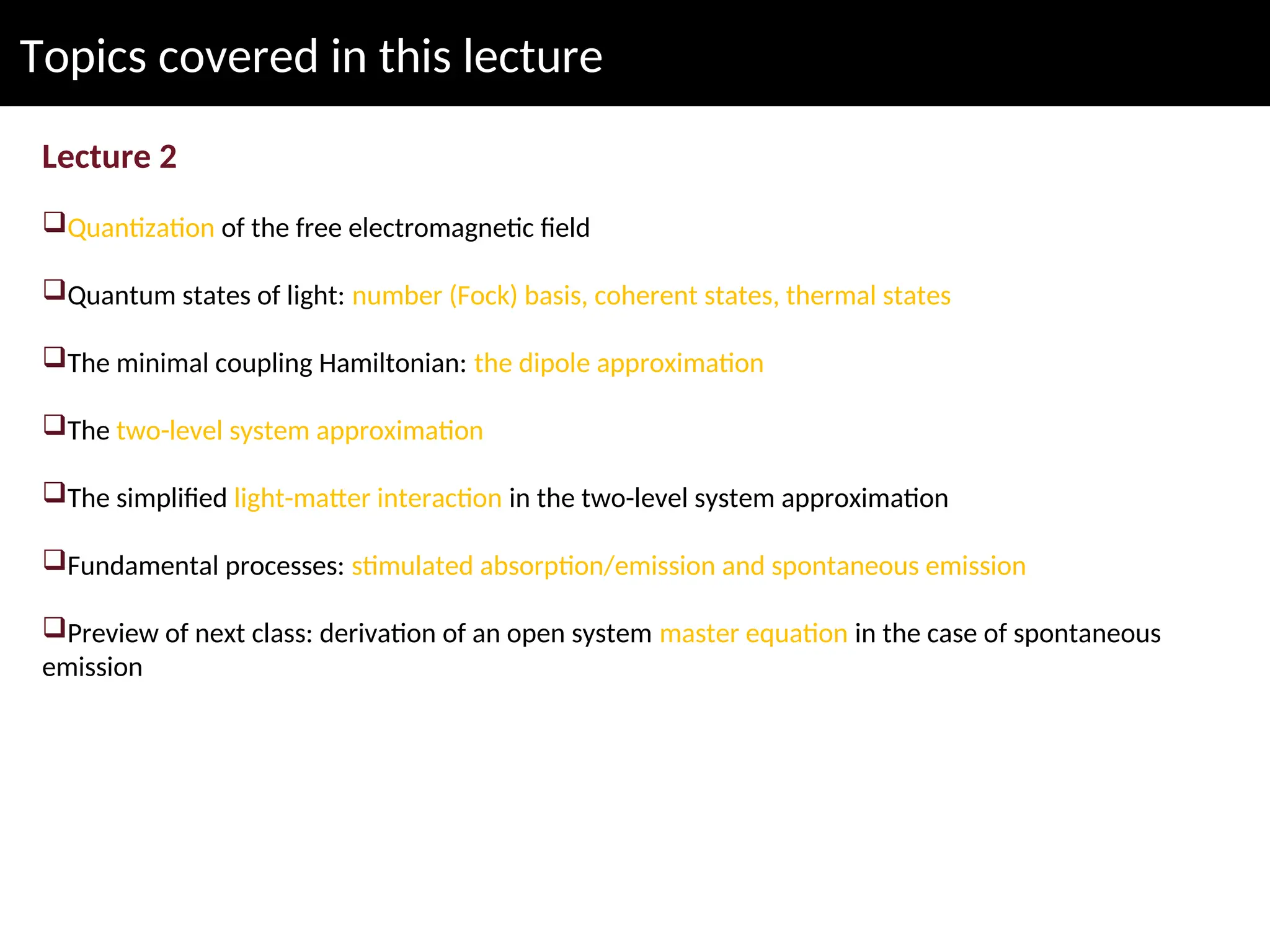 Topics covered in this lecture

Lecture 2

❑Quantization of the free electromagnetic field

❑Quantum states of light: number (Fock) basis, coherent states, thermal states

❑The minimal coupling Hamiltonian: the dipole approximation

❑The two-level system approximation

❑The simplified light-matter interaction in the two-level system approximation

❑Fundamental processes: stimulated absorption/emission and spontaneous emission

❑Preview of next class: derivation of an open system master equation in the case of spontaneous emission